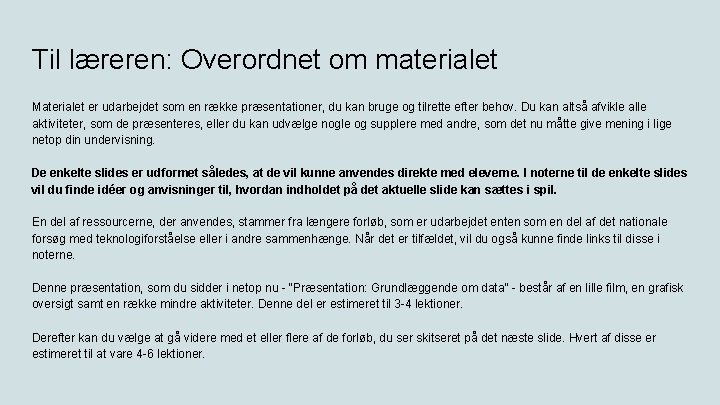 Til læreren: Overordnet om materialet

Materialet er udarbejdet som en række præsentationer, du kan bruge og tilrette efter behov. Du kan altså afvikle alle aktiviteter, som de præsenteres, eller du kan udvælge nogle og supplere med andre, som det nu måtte give mening i lige netop din undervisning.

De enkelte slides er udformet således, at de vil kunne anvendes direkte med eleverne. I noterne til de enkelte slides vil du finde idéer og anvisninger til, hvordan indholdet på det aktuelle slide kan sættes i spil.

En del af ressourcerne, der anvendes, stammer fra længere forløb, som er udarbejdet enten som en del af det nationale forsøg med teknologiforståelse eller i andre sammenhænge. Når det er tilfældet, vil du også kunne finde links til disse i noterne.

Denne præsentation, som du sidder i netop nu - "Præsentation: Grundlæggende om data" - består af en lille film, en grafisk oversigt samt en række mindre aktiviteter. Denne del er estimeret til 3-4 lektioner.

Derefter kan du vælge at gå videre med et eller flere af de forløb, du ser skitseret på det næste slide. Hvert af disse er estimeret til at vare 4-6 lektioner.